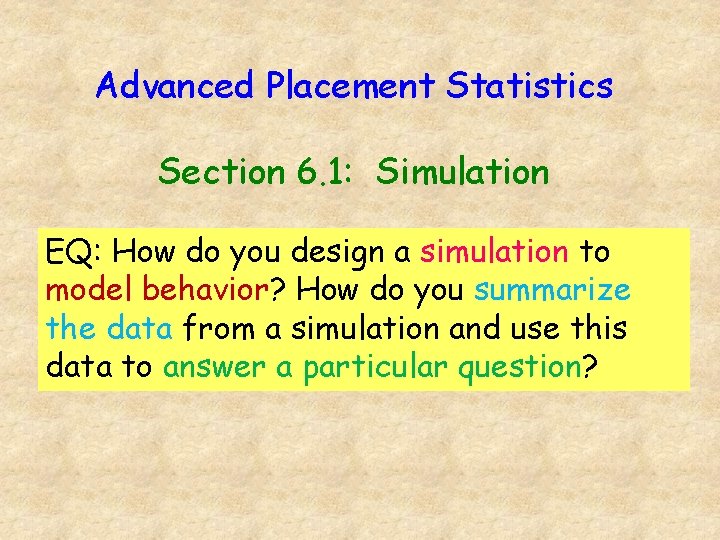 Advanced Placement Statistics

Section 6.1: Simulation

EQ: How do you design a simulation to model behavior? How do you summarize the data from a simulation and use this data to answer a particular question?